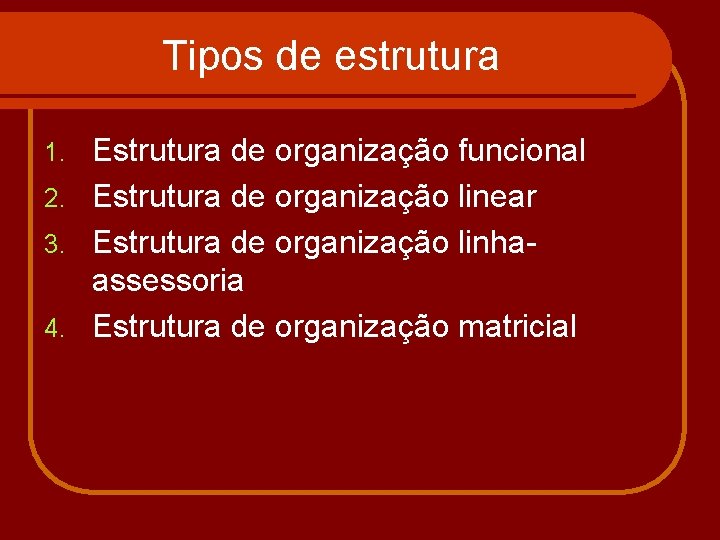 Tipos de estrutura

1. Estrutura de organização funcional
2. Estrutura de organização linear
3. Estrutura de organização linha-assessoria
4. Estrutura de organização matricial